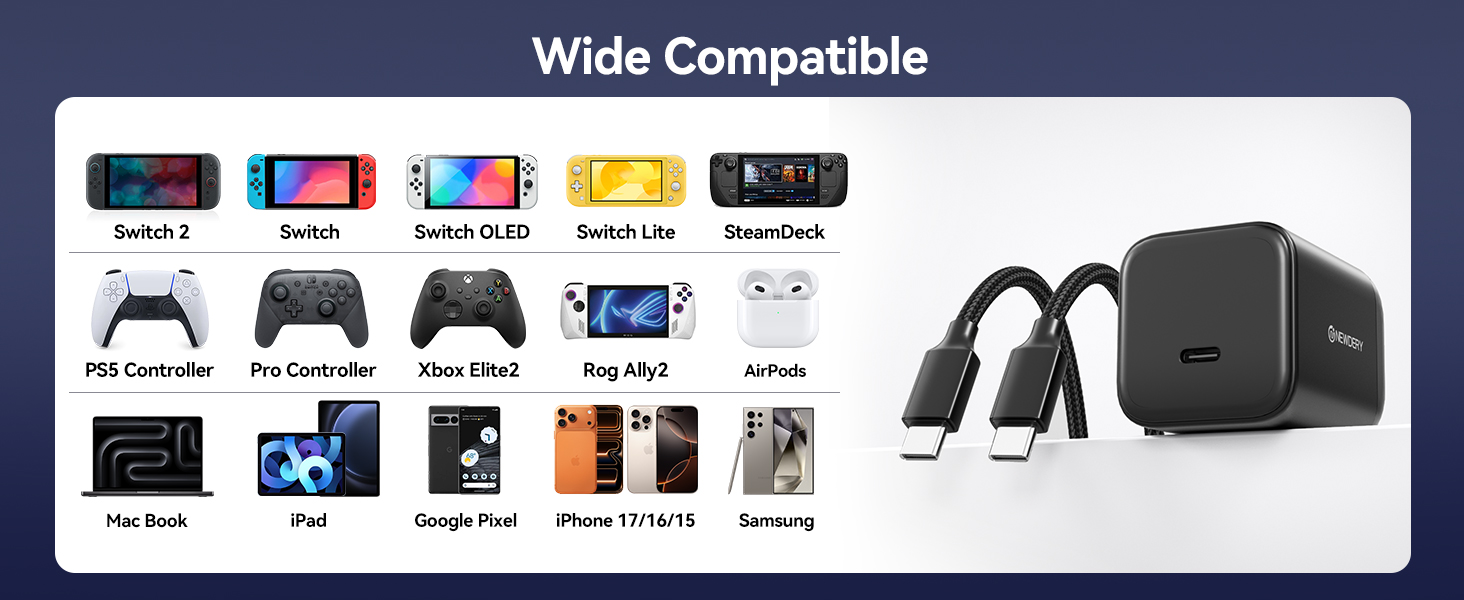 Wide Compatible

Switch 2
Switch
Switch OLED
Switch Lite
SteamDeck

PS5 Controller
Pro Controller
Xbox Elite2
Rog Ally2
AirPods

Mac Book
iPad
Google Pixel
iPhone 17/16/15
Samsung

NEWDERY